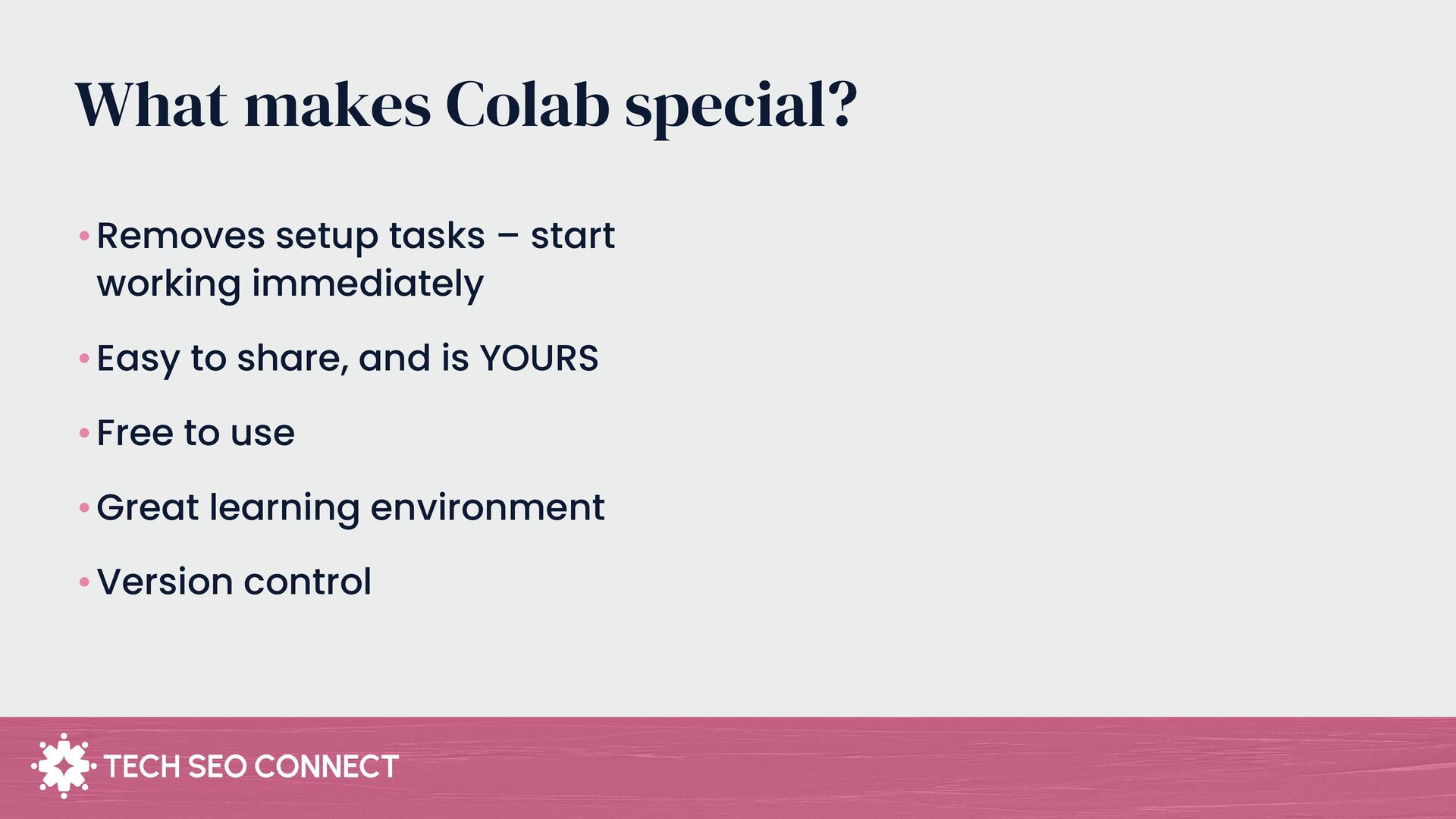 What makes Colab special?

• Removes setup tasks – start working immediately

• Easy to share, and is YOURS

• Free to use

• Great learning environment

• Version control

TECH SEO CONNECT